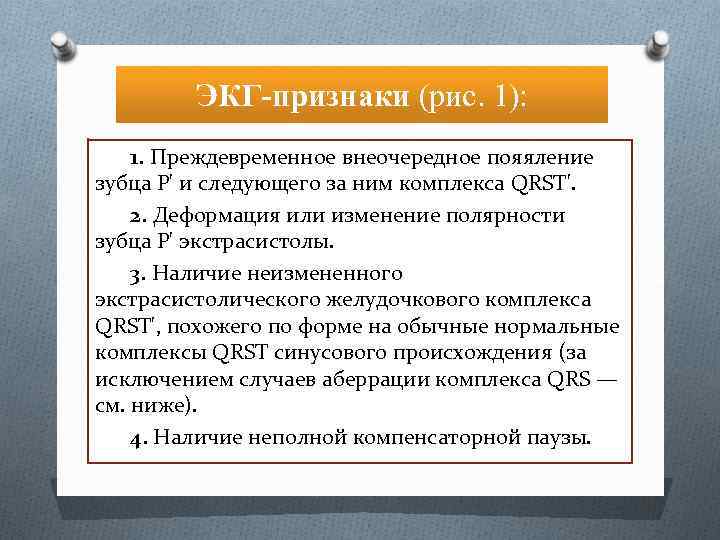 ЭКГ-признаки (рис. 1):

1. Преждевременное внеочередное пояяление зубца P' и следующего за ним комплекса QRST'.

2. Деформация или изменение полярности зубца P' экстрасистолы.

3. Наличие неизмененного экстрасистолического желудочкового комплекса QRST', похожего по форме на обычные нормальные комплексы QRST синусового происхождения (за исключением случаев аберрации комплекса QRS — см. ниже).

4. Наличие неполной компенсаторной паузы.